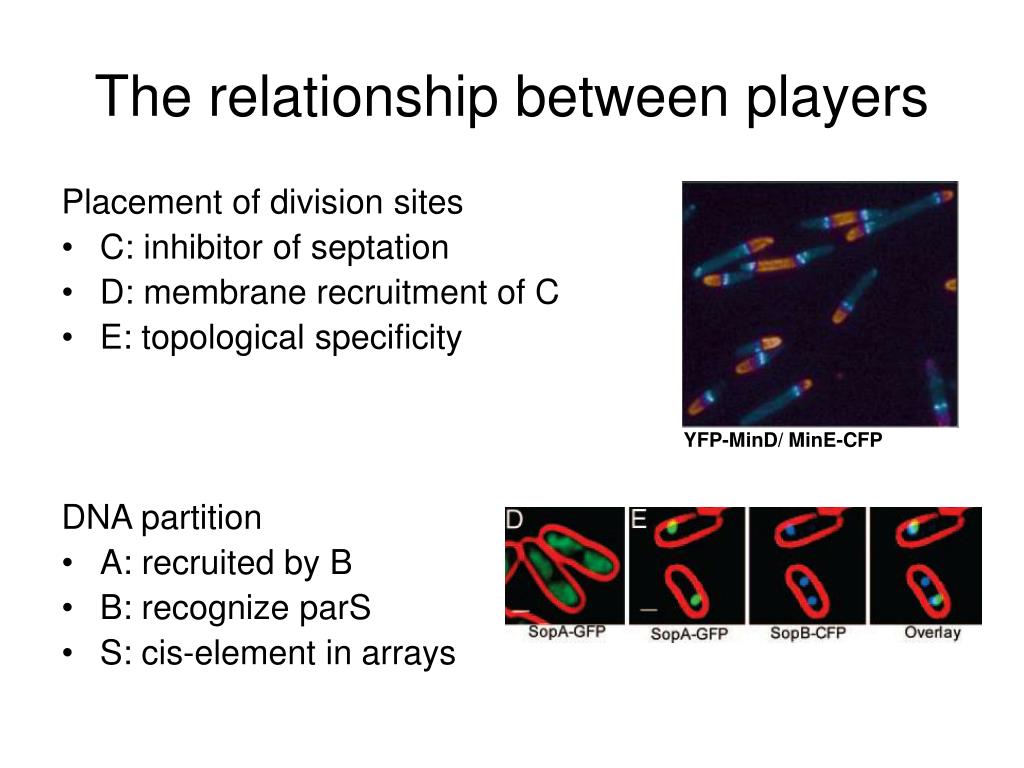 The relationship between players

Placement of division sites
• C: inhibitor of septation
• D: membrane recruitment of C
• E: topological specificity

YFP-MinD/ MinE-CFP

DNA partition
• A: recruited by B
• B: recognize parS
• S: cis-element in arrays

D

E

SopA-GFP

SopA-GFP

SopB-CFP

Overlay